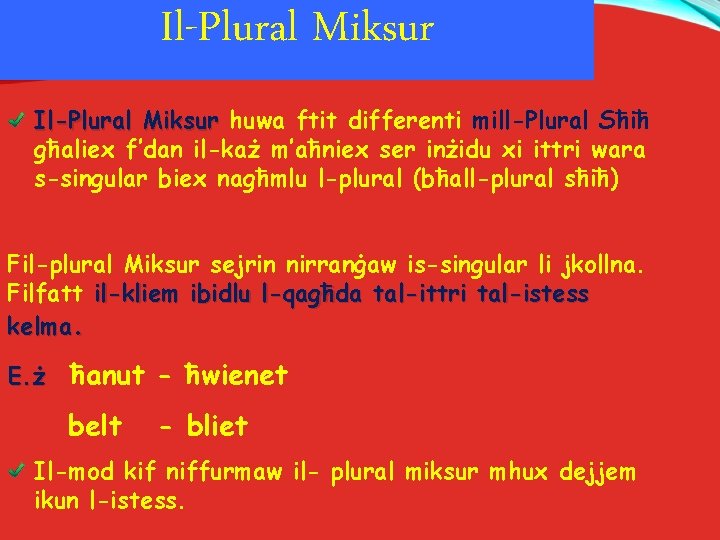 Il-Plural Miksur

Il-Plural Miksur huwa ftit differenti mill-Plural Sħiħ għaliex f'dan il-każ m'aħniex ser inżidu xi ittri wara s-singular biex nagħmlu l-plural (bħall-plural sħiħ)

Fil-plural Miksur sejrin nirranġaw is-singular li jkollna. Filfatt il-kliem ibidlu l-qagħda tal-ittri tal-istess kelma.

E.ż ħanut - ħwienet

belt - bliet

Il-mod kif niffurmaw il- plural miksur mhux dejjem ikun l-istess.